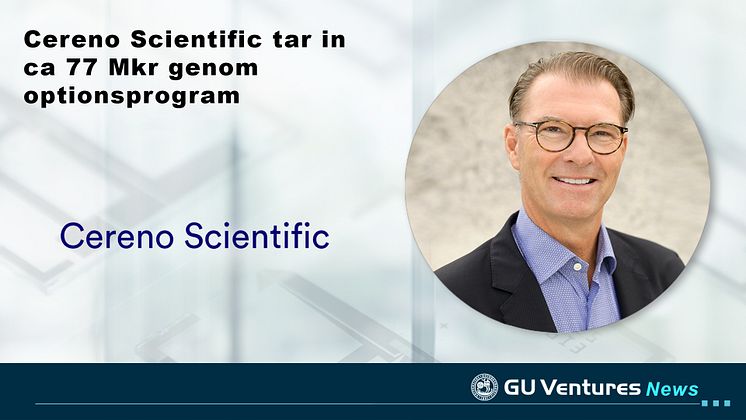 Cereno Scientific tar in ca 77 Mkr genom optionsprogram

Cereno Scientific

GU Ventures News